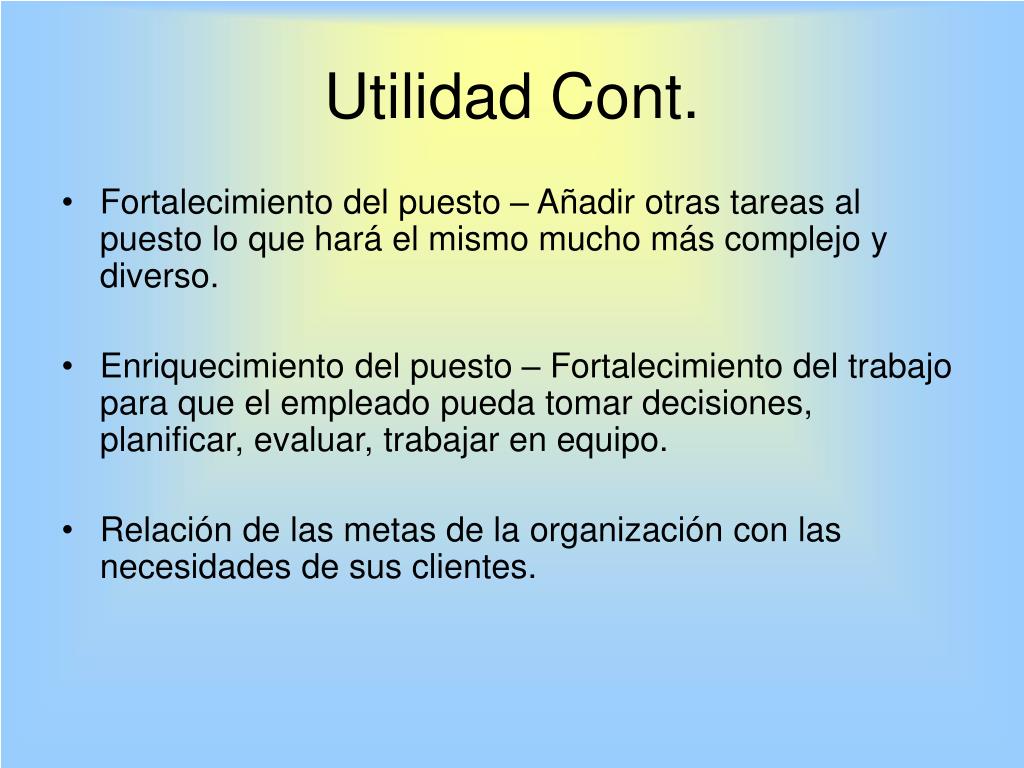 Utilidad Cont.

• Fortalecimiento del puesto – Añadir otras tareas al puesto lo que hará el mismo mucho más complejo y diverso.

• Enriquecimiento del puesto – Fortalecimiento del trabajo para que el empleado pueda tomar decisiones, planificar, evaluar, trabajar en equipo.

• Relación de las metas de la organización con las necesidades de sus clientes.